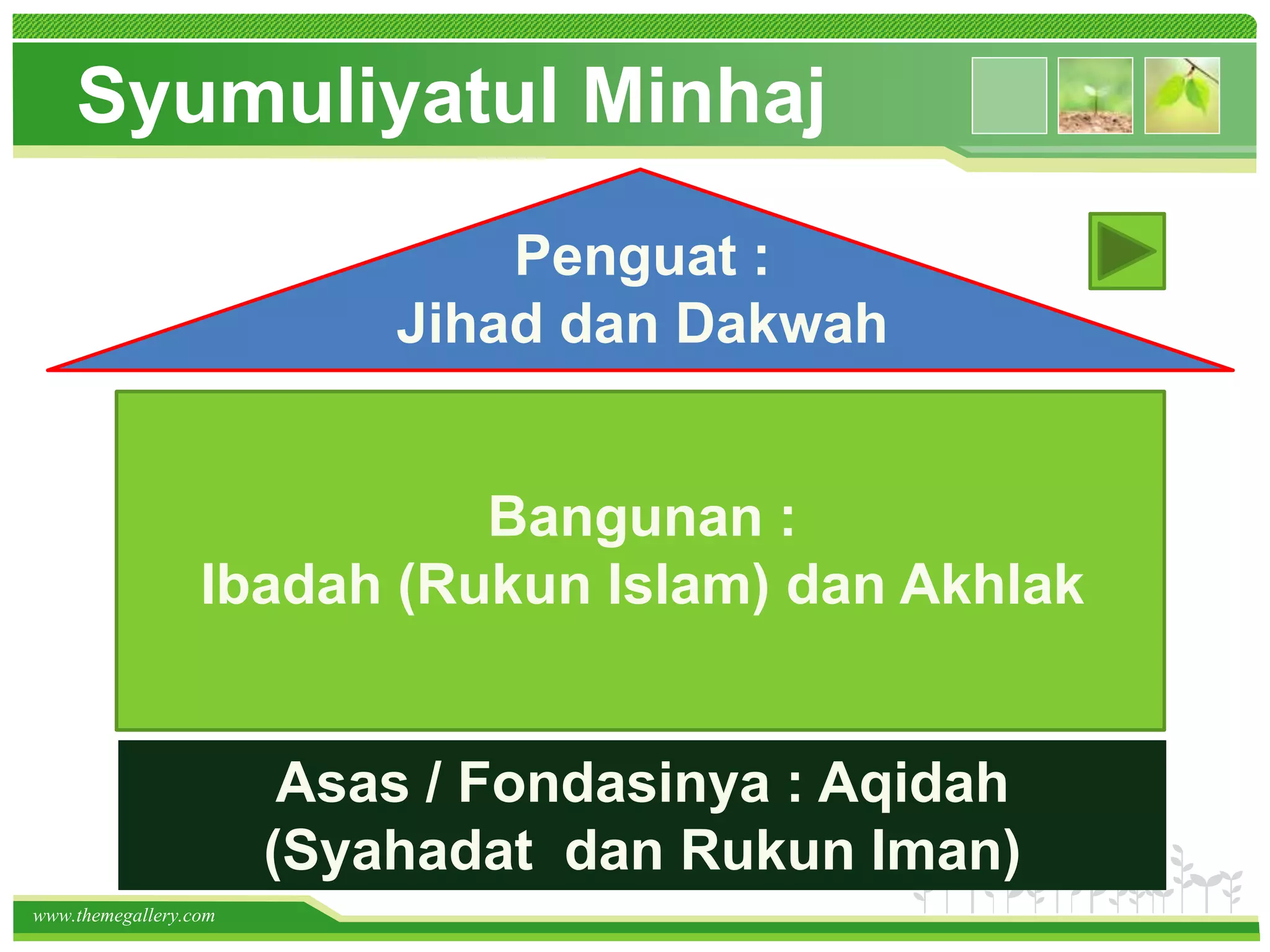 Syumuliyatul Minhaj

Penguat :
Jihad dan Dakwah

Bangunan :
Ibadah (Rukun Islam) dan Akhlak

Asas / Fondasinya : Aqidah
(Syahadat dan Rukun Iman)

www.themegallery.com